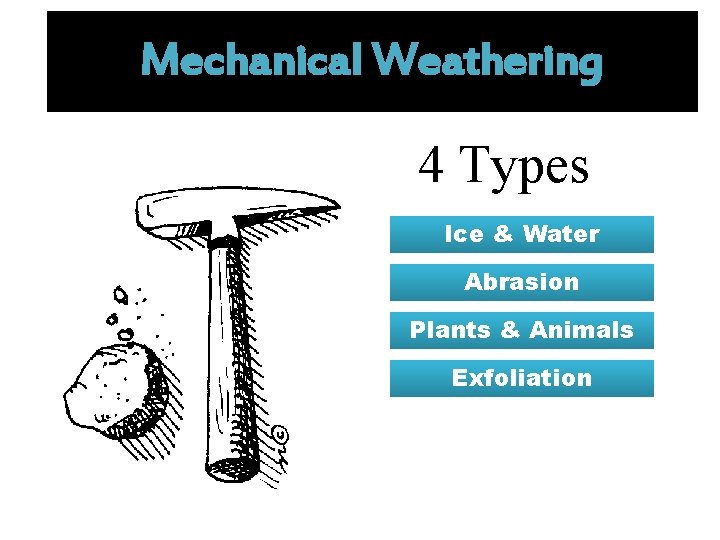 Mechanical Weathering

4 Types

Ice & Water

Abrasion

Plants & Animals

Exfoliation